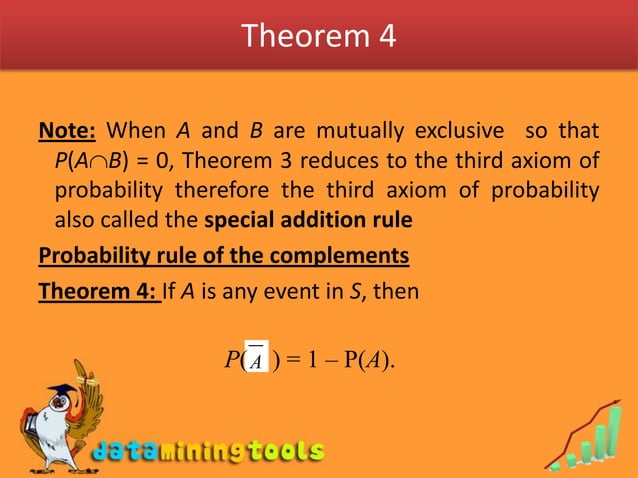 Theorem 4

Note: When $A$ and $B$ are mutually exclusive so that $P(A \cap B) = 0$, Theorem 3 reduces to the third axiom of probability therefore the third axiom of probability also called the special addition rule

Probability rule of the complements

Theorem 4: If $A$ is any event in $S$, then

$P(\overline{A}) = 1 - P(A).$

dataminingtools